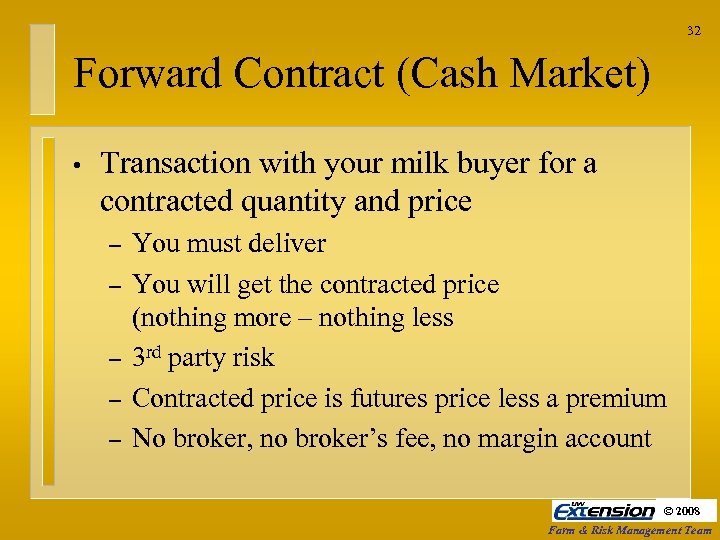 32

Forward Contract (Cash Market)

• Transaction with your milk buyer for a contracted quantity and price
– You must deliver
– You will get the contracted price (nothing more – nothing less
– 3$^{rd}$ party risk
– Contracted price is futures price less a premium
– No broker, no broker's fee, no margin account

UW Extension © 2008
Farm & Risk Management Team